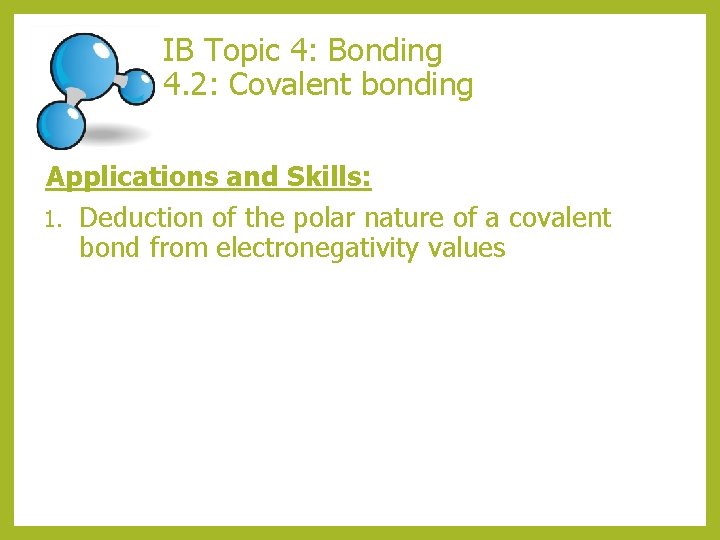 IB Topic 4: Bonding
4.2: Covalent bonding

Applications and Skills:

1. Deduction of the polar nature of a covalent bond from electronegativity values